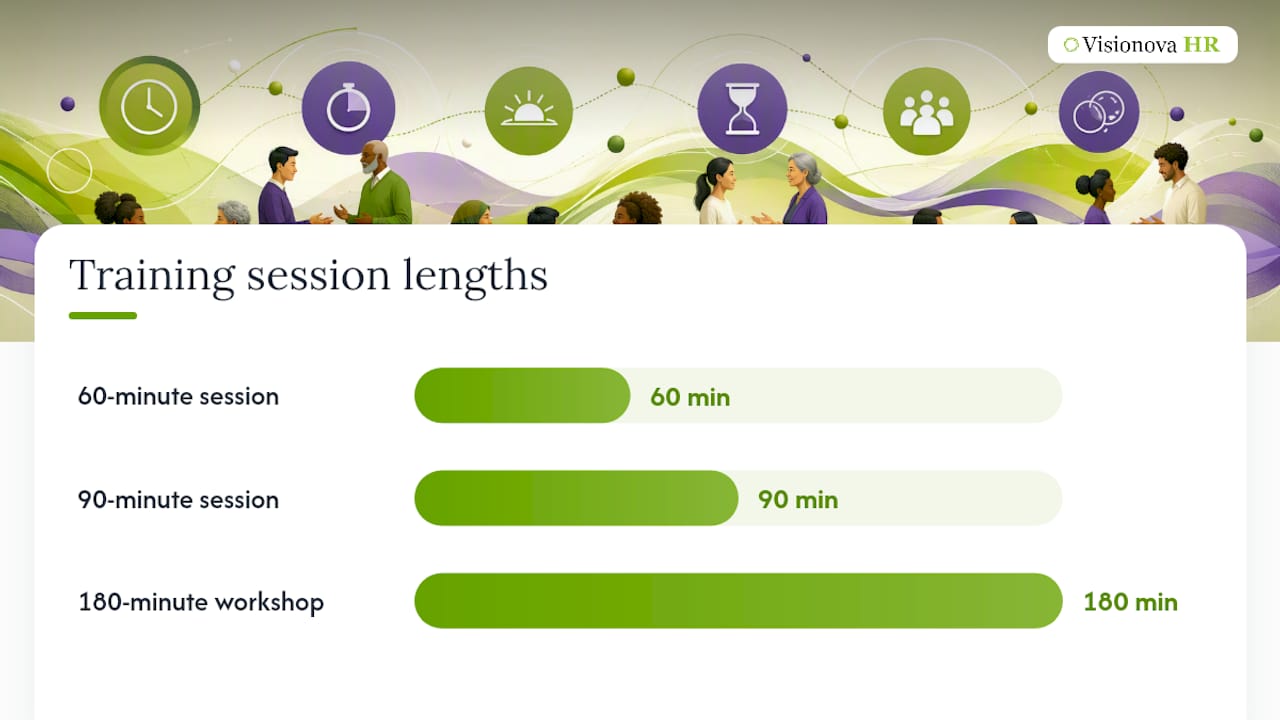 Visionova HR

Training session lengths

60-minute session
60 min

90-minute session
90 min

180-minute workshop
180 min